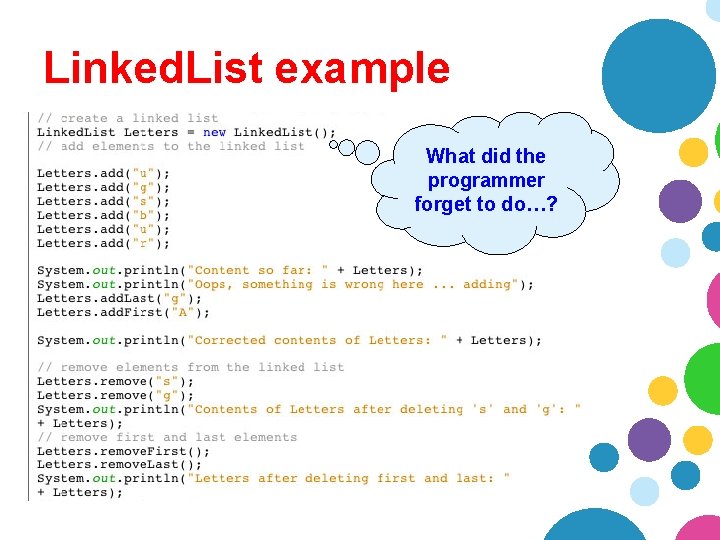 LinkedList example

// create a linked list
LinkedList Letters = new LinkedList();
// add elements to the linked list

Letters.add("u");
Letters.add("g");
Letters.add("s");
Letters.add("b");
Letters.add("u");
Letters.add("r");

System.out.println("Content so far: " + Letters);
System.out.println("Oops, something is wrong here ... adding");
Letters.addLast("g");
Letters.addFirst("A");

System.out.println("Corrected contents of Letters: " + Letters);

// remove elements from the linked list
Letters.remove("s");
Letters.remove("g");
System.out.println("Contents of Letters after deleting 's' and 'g': "
+ Letters);
// remove first and last elements
Letters.removeFirst();
Letters.removeLast();
System.out.println("Letters after deleting first and last: "
+ Letters);

What did the programmer forget to do…?